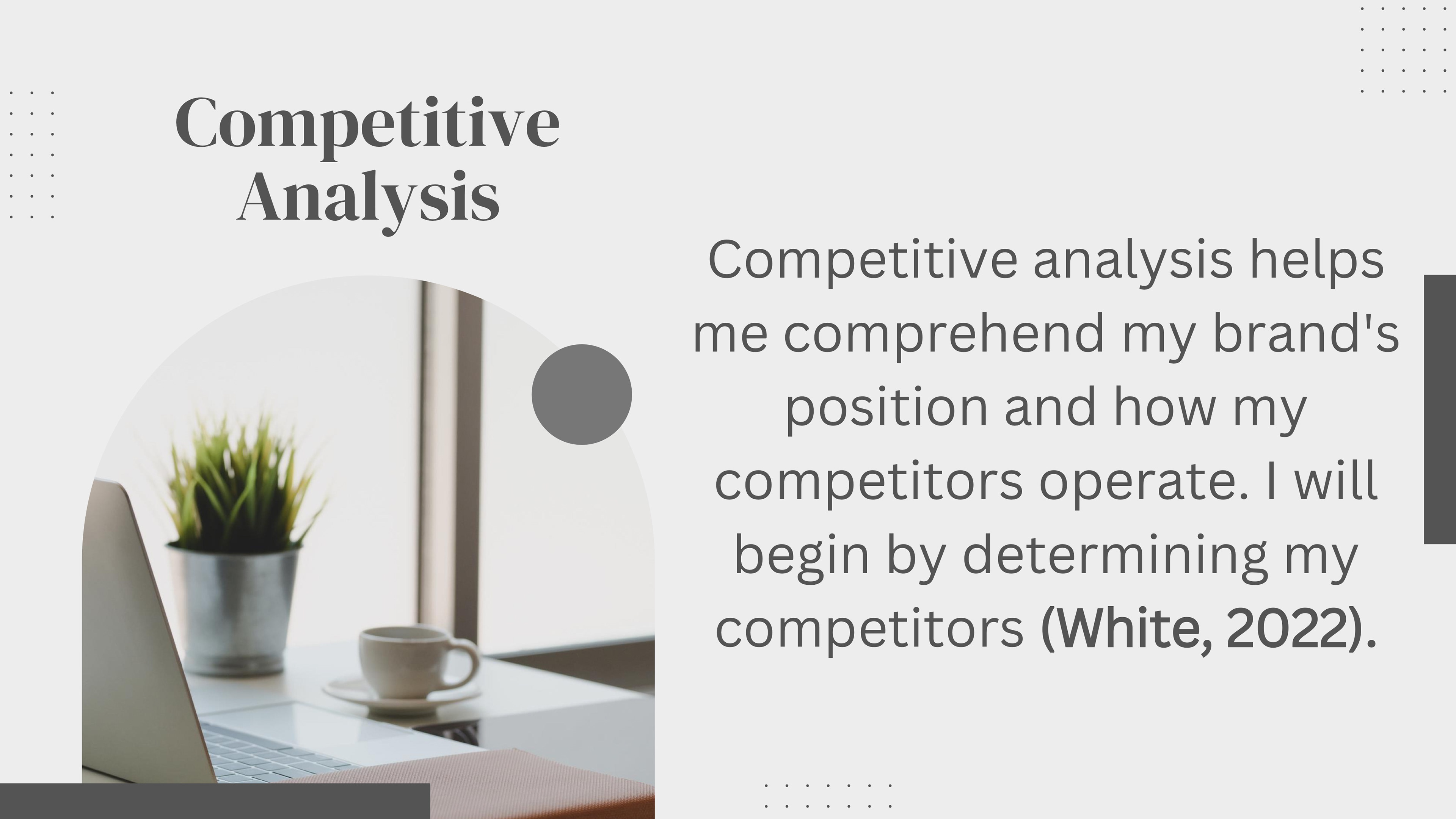 Competitive Analysis

Competitive analysis helps me comprehend my brand's position and how my competitors operate. I will begin by determining my competitors (White, 2022).